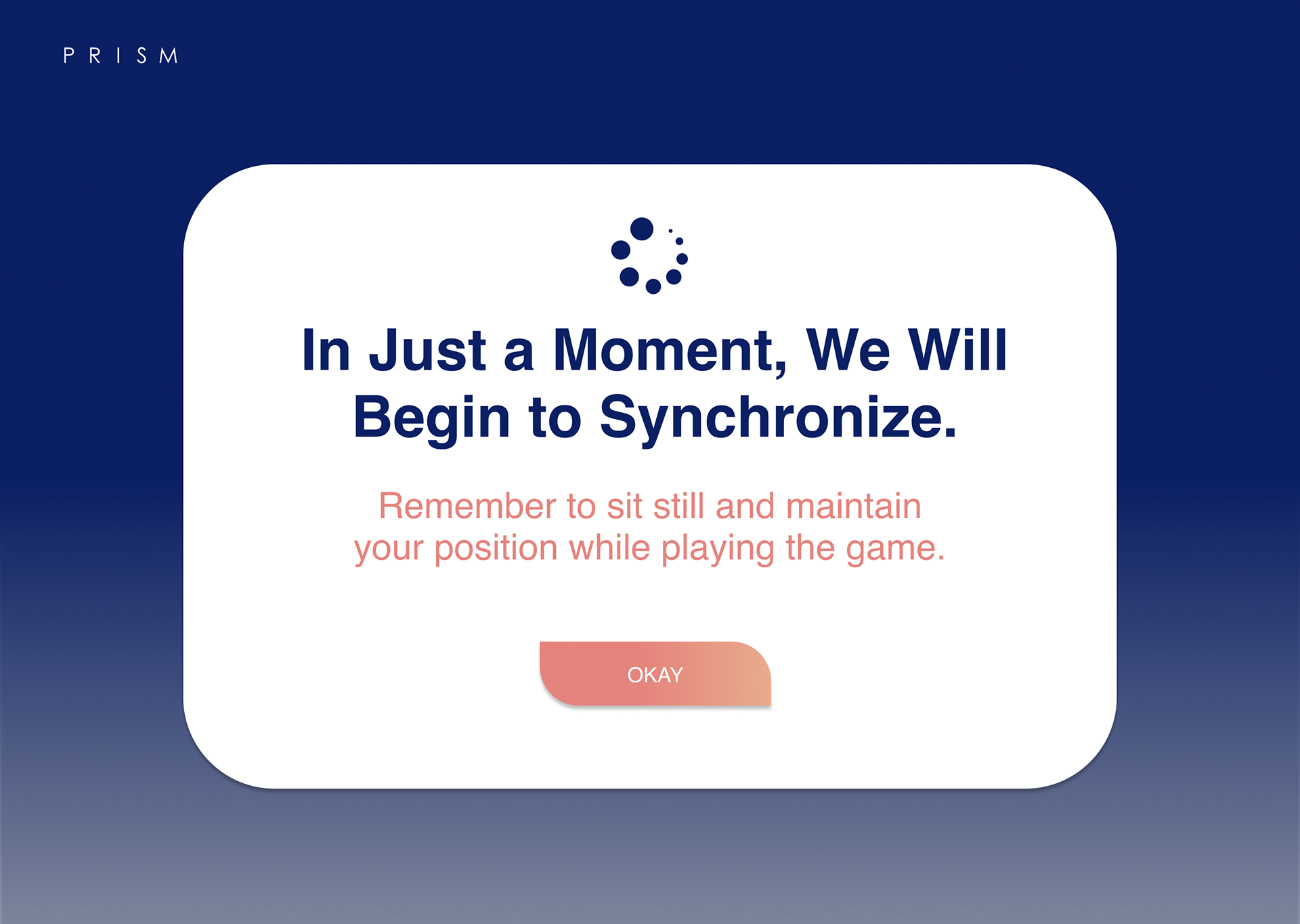 PRISM

In Just a Moment, We Will Begin to Synchronize.

Remember to sit still and maintain your position while playing the game.

OKAY